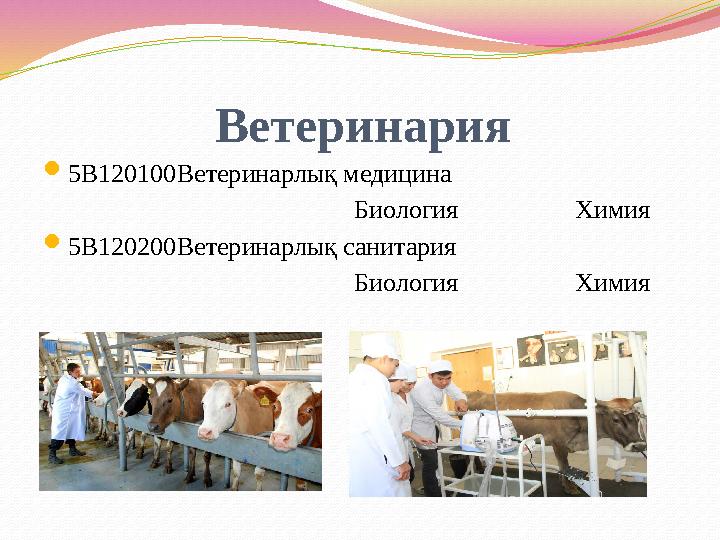 Ветеринария

5В120100Ветеринарлық медицина
Биология Химия

5В120200Ветеринарлық санитария
Биология Химия